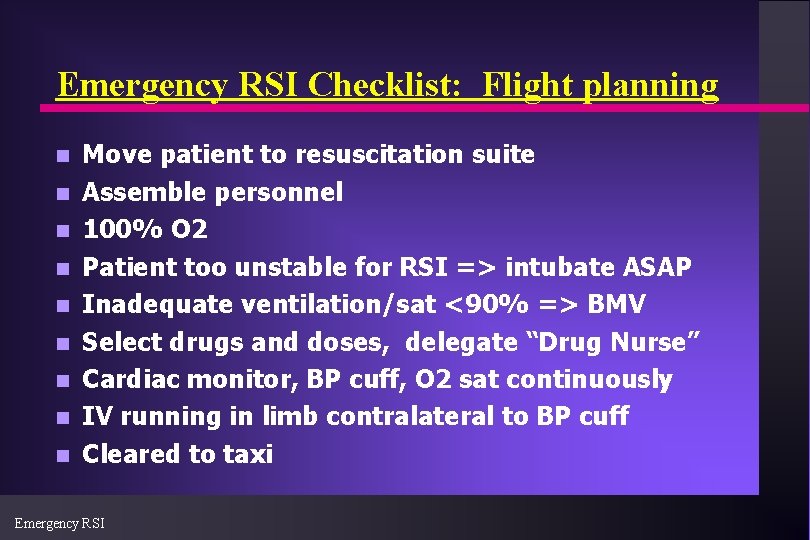 Emergency RSI Checklist: Flight planning

- Move patient to resuscitation suite
- Assemble personnel
- 100% O2
- Patient too unstable for RSI => intubate ASAP
- Inadequate ventilation/sat <90% => BMV
- Select drugs and doses, delegate “Drug Nurse”
- Cardiac monitor, BP cuff, O2 sat continuously
- IV running in limb contralateral to BP cuff
- Cleared to taxi

Emergency RSI